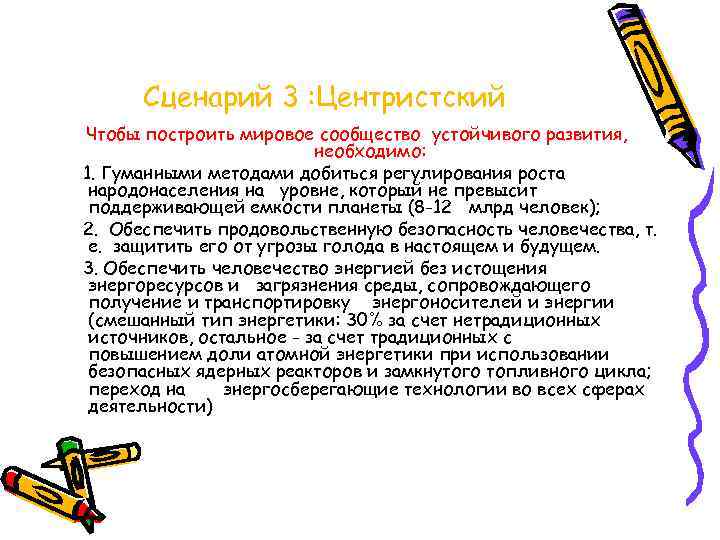 Сценарий 3 :Центристский

Чтобы построить мировое сообщество устойчивого развития, необходимо:

1. Гуманными методами добиться регулирования роста народонаселения на уровне, который не превысит поддерживающей емкости планеты (8-12 млрд человек);

2. Обеспечить продовольственную безопасность человечества, т. е. защитить его от угрозы голода в настоящем и будущем.

3. Обеспечить человечество энергией без истощения энергоресурсов и загрязнения среды, сопровождающего получение и транспортировку энергоносителей и энергии (смешанный тип энергетики: 30% за счет нетрадиционных источников, остальное - за счет традиционных с повышением доли атомной энергетики при использовании безопасных ядерных реакторов и замкнутого топливного цикла; переход на энергосберегающие технологии во всех сферах деятельности)